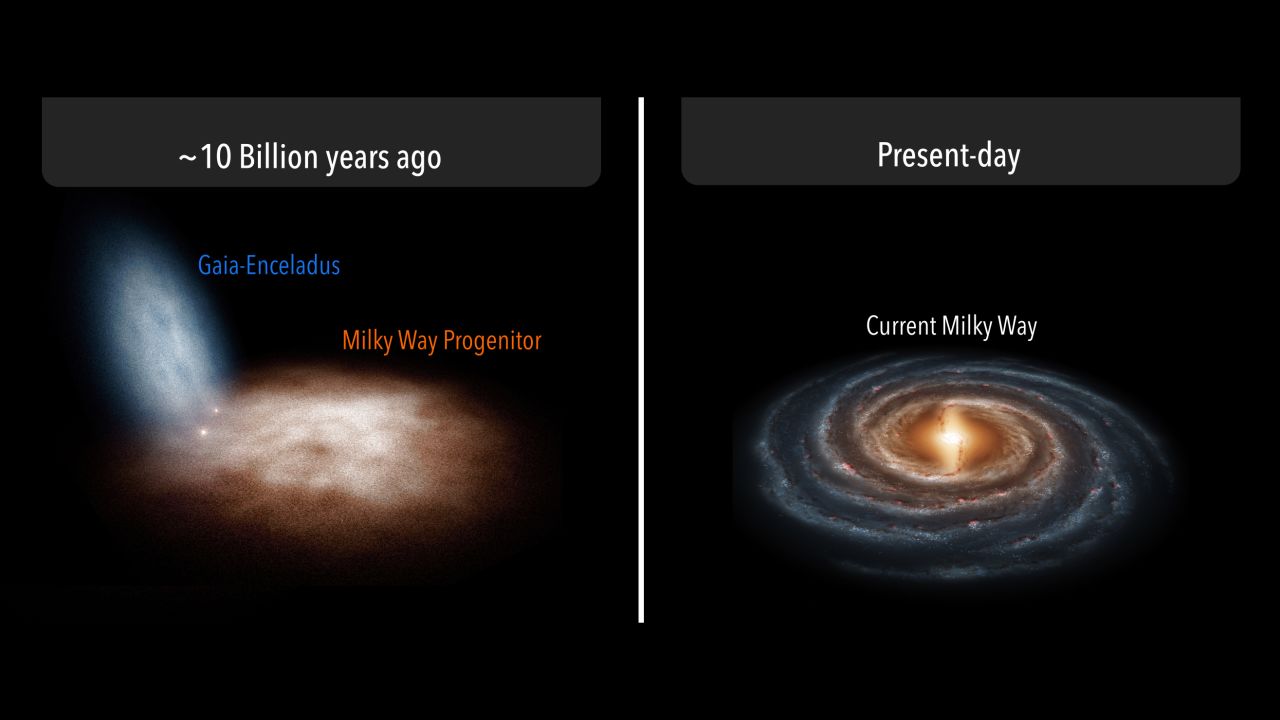 ~10 Billion years ago

Gaia-Enceladus

Milky Way Progenitor

Present-day

Current Milky Way